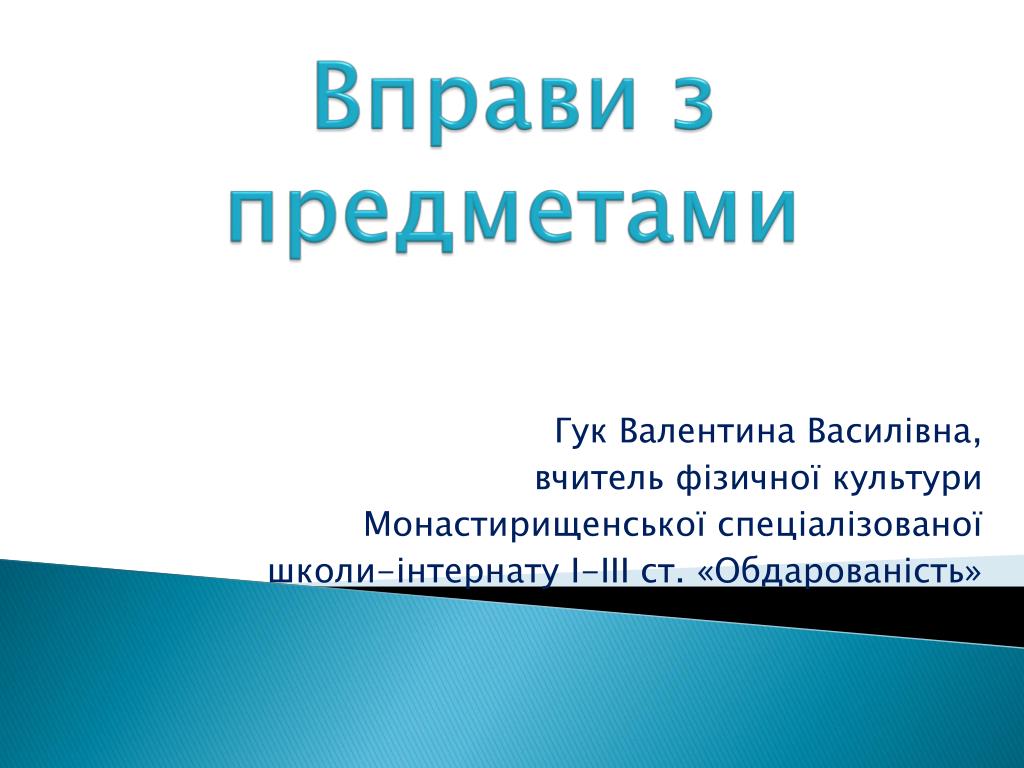 Вправи з предметами

Гук Валентина Василівна,
вчитель фізичної культури
Монастирищенської спеціалізованої
школи-інтернату I-III ст. «Обдарованість»